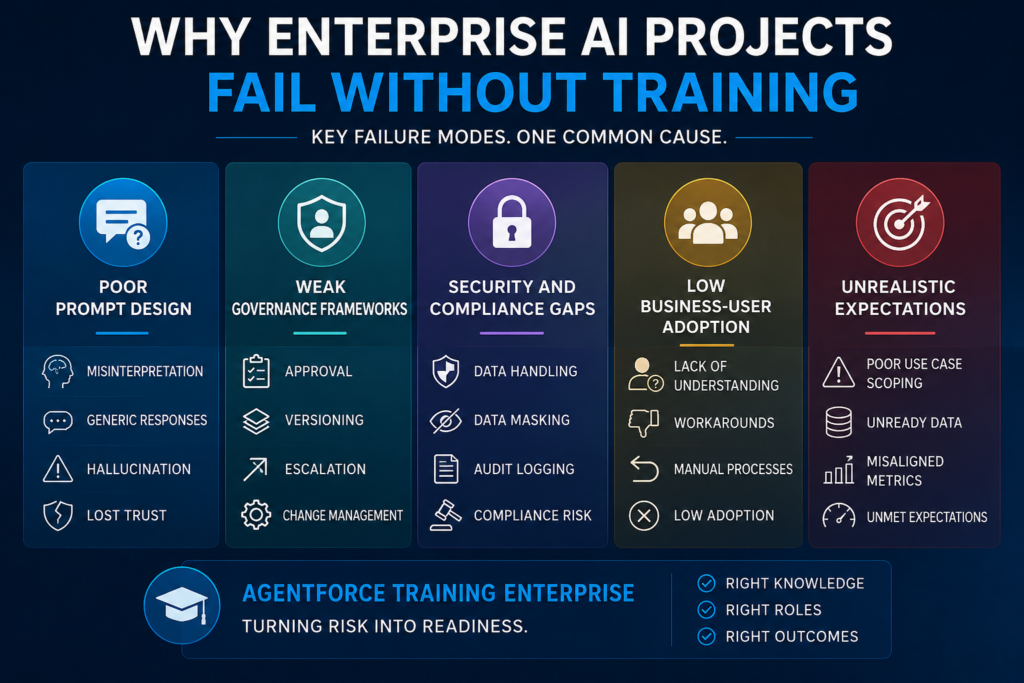 WHY ENTERPRISE AI PROJECTS
FAIL WITHOUT TRAINING

KEY FAILURE MODES. ONE COMMON CAUSE.

POOR PROMPT DESIGN

MISINTERPRETATION
GENERIC RESPONSES
HALLUCINATION
LOST TRUST

WEAK GOVERNANCE FRAMEWORKS

APPROVAL
VERSIONING
ESCALATION
CHANGE MANAGEMENT

SECURITY AND COMPLIANCE GAPS

DATA HANDLING
DATA MASKING
AUDIT LOGGING
COMPLIANCE RISK

LOW BUSINESS-USER ADOPTION

LACK OF UNDERSTANDING
WORKAROUNDS
MANUAL PROCESSES
LOW ADOPTION

UNREALISTIC EXPECTATIONS

POOR USE CASE SCOPING
UNREADY DATA
MISALIGNED METRICS
UNMET EXPECTATIONS

AGENTFORCE TRAINING ENTERPRISE
TURNING RISK INTO READINESS.

RIGHT KNOWLEDGE
RIGHT ROLES
RIGHT OUTCOMES